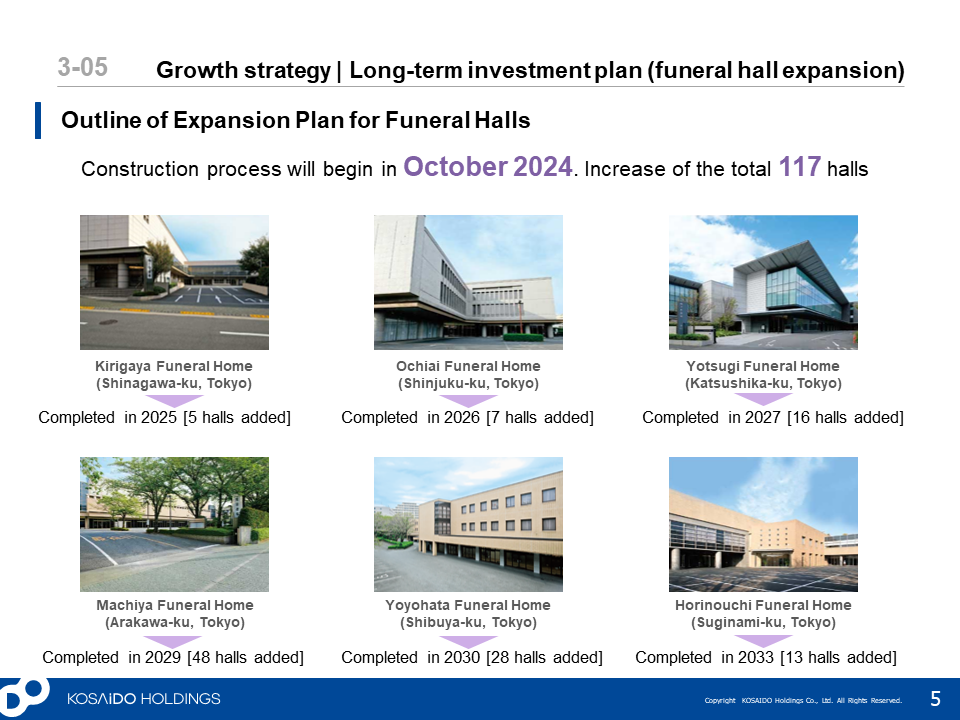 3-05 Growth strategy | Long-term investment plan (funeral hall expansion)

Outline of Expansion Plan for Funeral Halls

Construction process will begin in October 2024. Increase of the total 117 halls

Kirigaya Funeral Home (Shinagawa-ku, Tokyo)
Completed in 2025 [5 halls added]

Ochiai Funeral Home (Shinjuku-ku, Tokyo)
Completed in 2026 [7 halls added]

Yotsugi Funeral Home (Katsushika-ku, Tokyo)
Completed in 2027 [16 halls added]

Machiya Funeral Home (Arakawa-ku, Tokyo)
Completed in 2029 [48 halls added]

Yoyohata Funeral Home (Shibuya-ku, Tokyo)
Completed in 2030 [28 halls added]

Horinouchi Funeral Home (Suginami-ku, Tokyo)
Completed in 2033 [13 halls added]

KOSAIDO HOLDINGS

Copyright KOSAIDO Holdings Co., Ltd. All Rights Reserved.

5